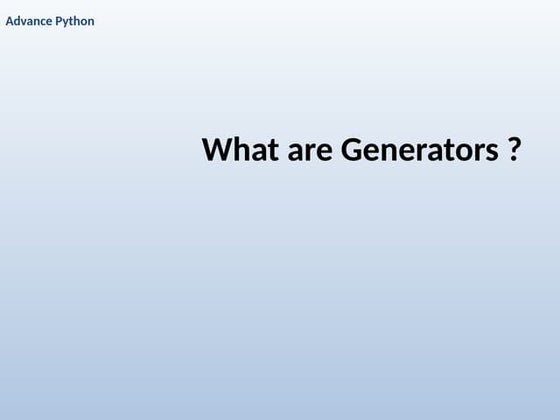 Advance Python

What are Generators ?